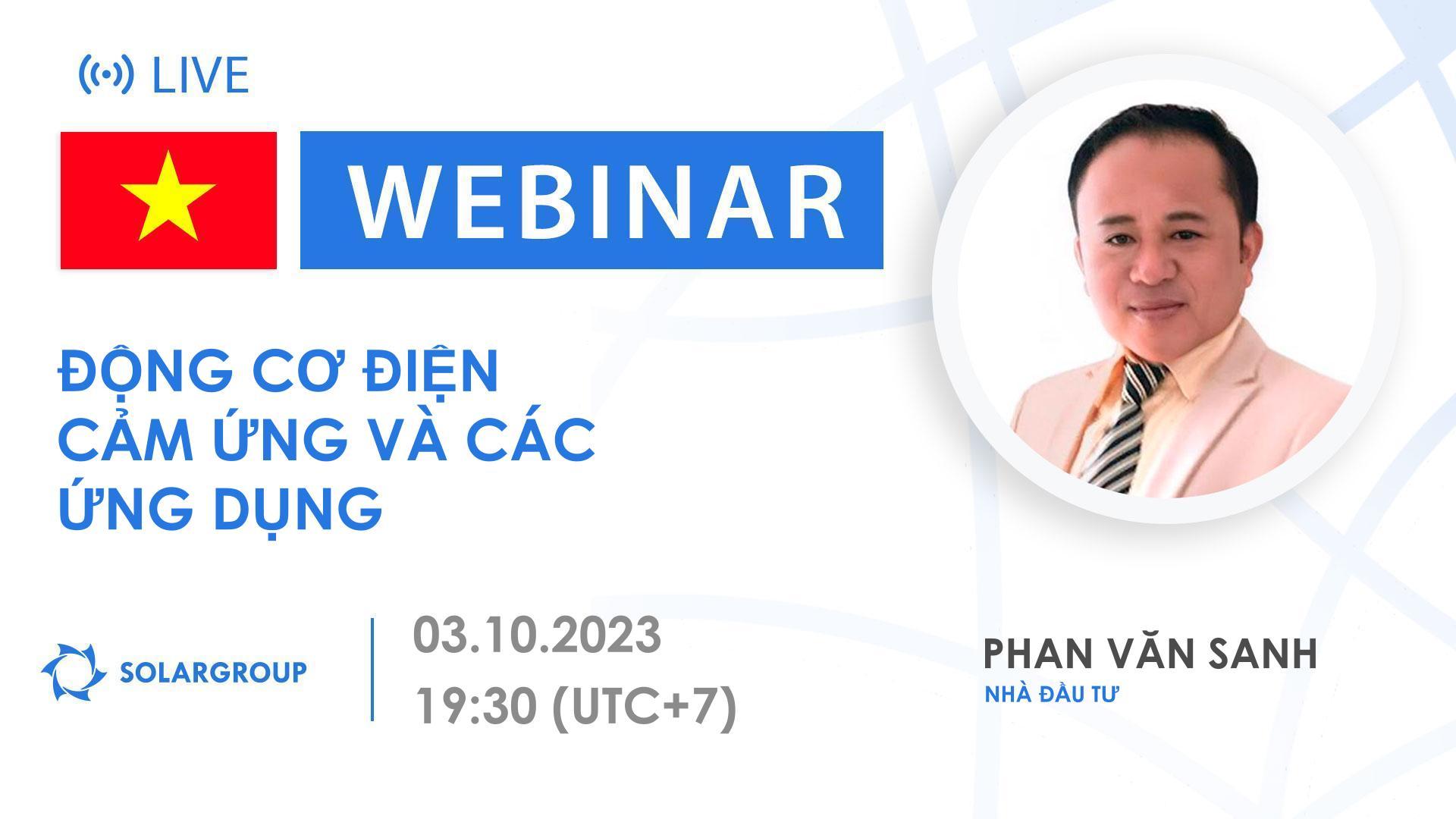 LIVE

WEBINAR

ĐỘNG CƠ ĐIỆN CẢM ỨNG VÀ CÁC ỨNG DỤNG

SOLARGROUP

03.10.2023
19:30 (UTC+7)

PHAN VĂN SANH
NHÀ ĐẦU TƯ